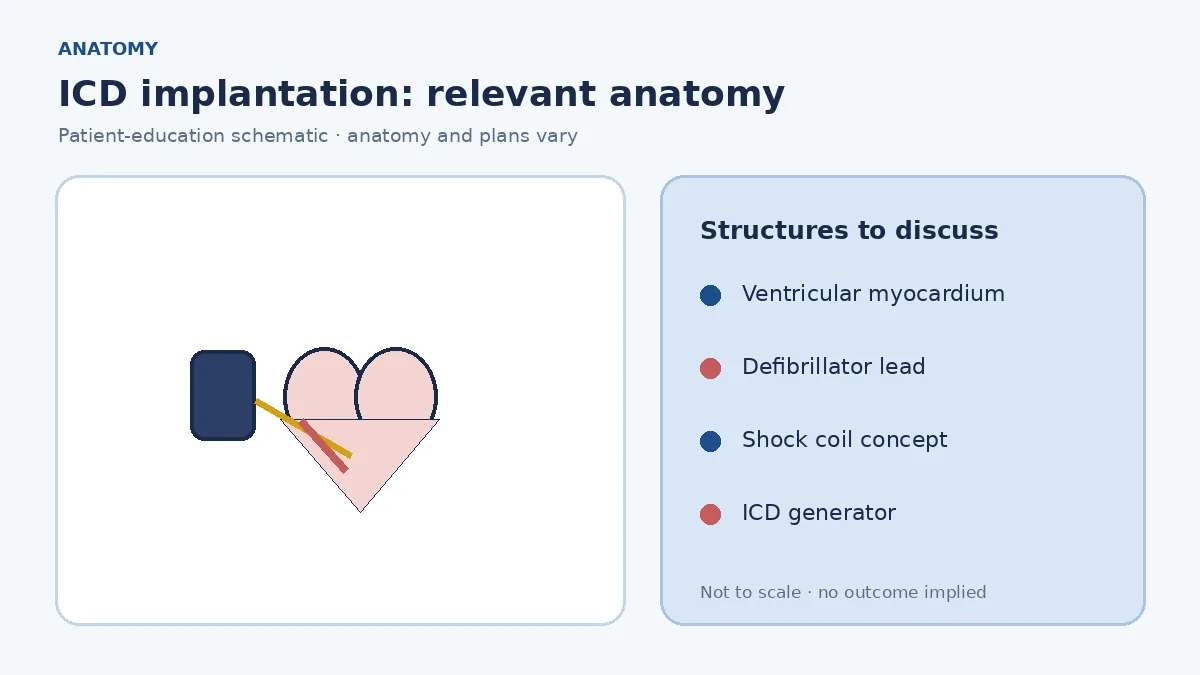 ANATOMY

ICD implantation: relevant anatomy

Patient-education schematic · anatomy and plans vary

Structures to discuss

• Ventricular myocardium

• Defibrillator lead

• Shock coil concept

• ICD generator

Not to scale · no outcome implied